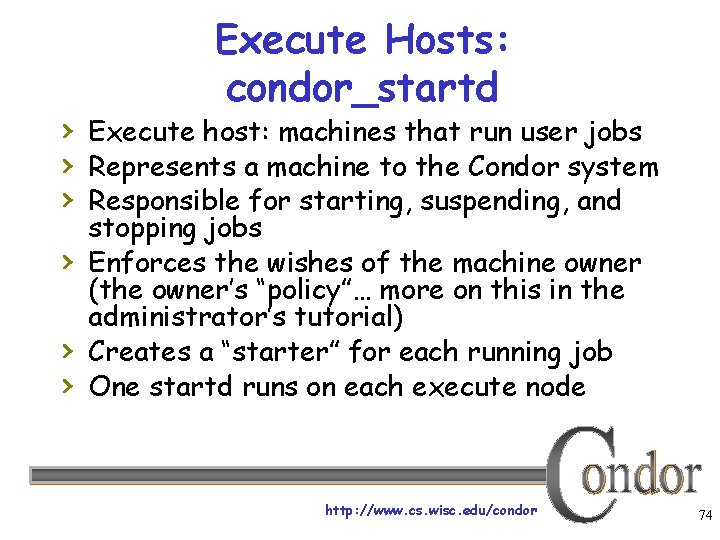 Execute Hosts: condor_startd

› Execute host: machines that run user jobs
› Represents a machine to the Condor system
› Responsible for starting, suspending, and stopping jobs
› Enforces the wishes of the machine owner (the owner's "policy"… more on this in the administrator's tutorial)
› Creates a "starter" for each running job
› One startd runs on each execute node

Condor

http://www.cs.wisc.edu/condor

74